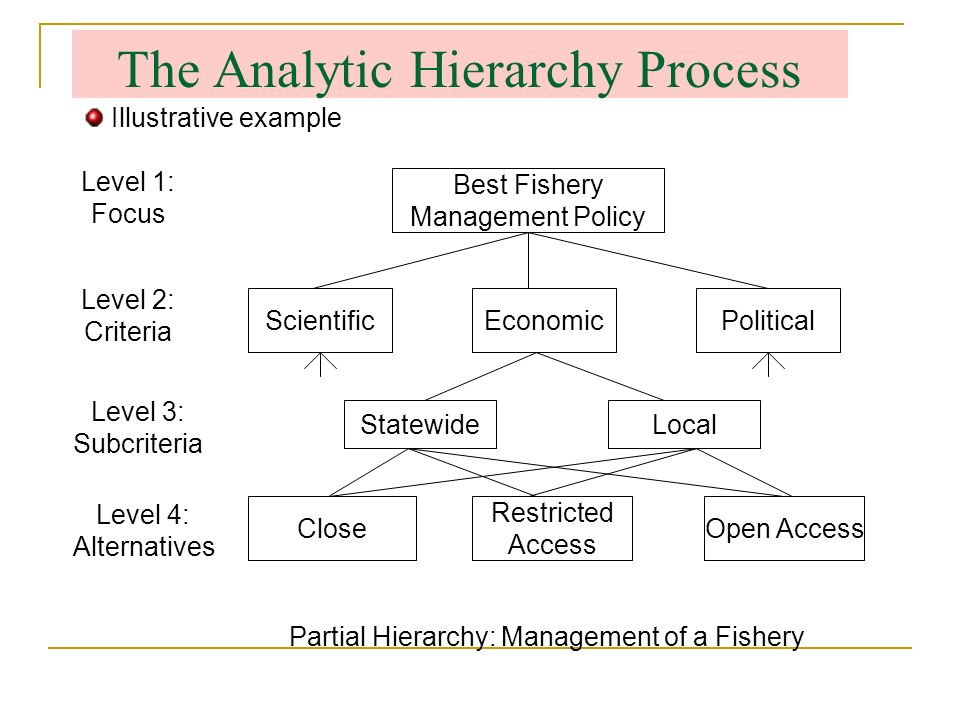 The Analytic Hierarchy Process

Illustrative example

Level 1: Focus

Best Fishery Management Policy

Level 2: Criteria

Scientific

Economic

Political

Level 3: Subcriteria

Statewide

Local

Level 4: Alternatives

Close

Restricted Access

Open Access

Partial Hierarchy: Management of a Fishery